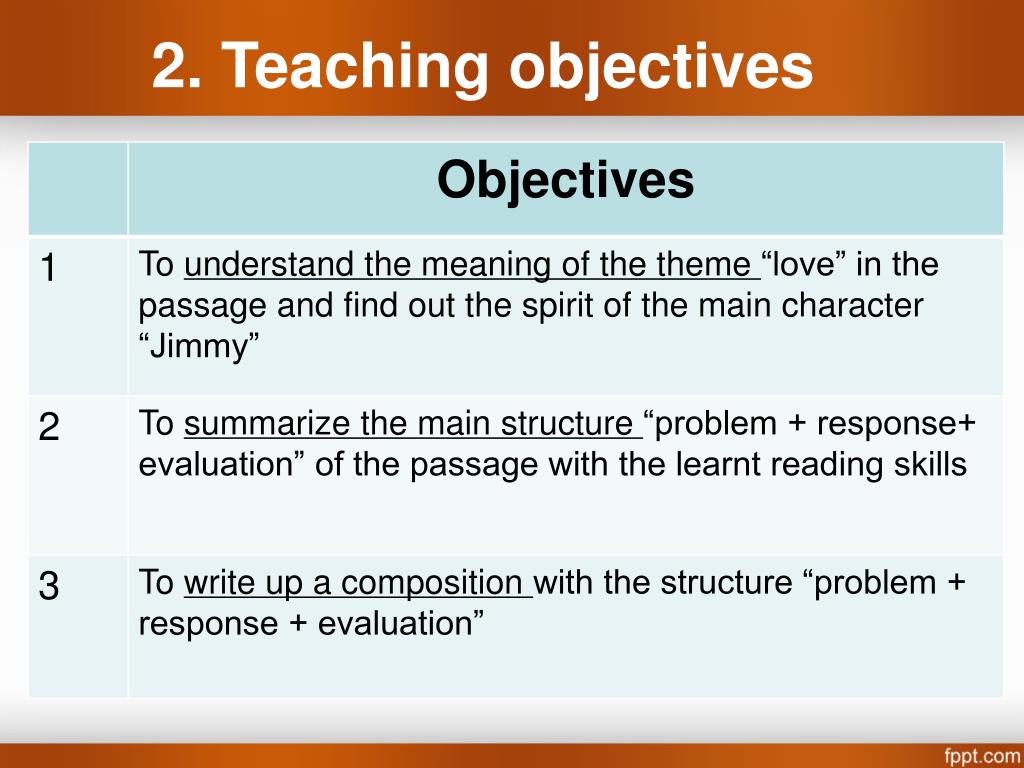 2. Teaching objectives

| | Objectives |
|---|---|
| 1 | To understand the meaning of the theme “love” in the passage and find out the spirit of the main character “Jimmy” |
| 2 | To summarize the main structure “problem + response+ evaluation” of the passage with the learnt reading skills |
| 3 | To write up a composition with the structure “problem + response + evaluation” |

fppt.com